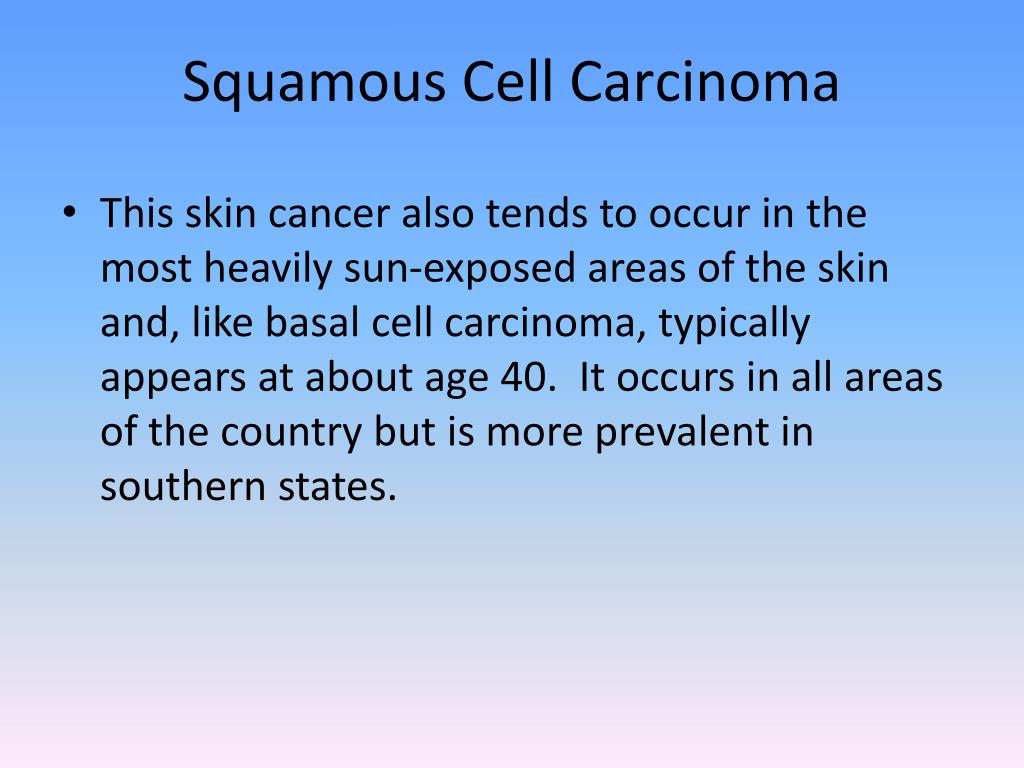 Squamous Cell Carcinoma

• This skin cancer also tends to occur in the most heavily sun-exposed areas of the skin and, like basal cell carcinoma, typically appears at about age 40. It occurs in all areas of the country but is more prevalent in southern states.